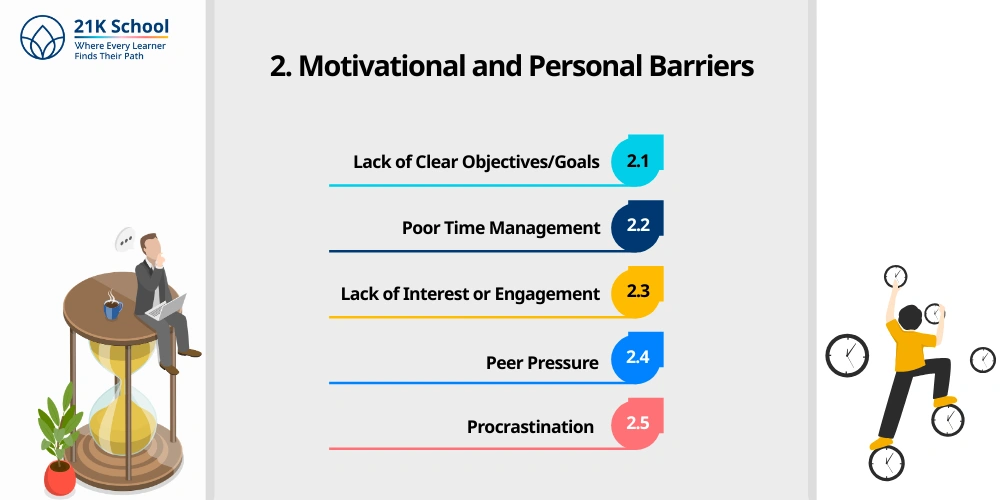 21K School
Where Every Learner
Finds Their Path

2. Motivational and Personal Barriers

Lack of Clear Objectives/Goals 2.1

Poor Time Management 2.2

Lack of Interest or Engagement 2.3

Peer Pressure 2.4

Procrastination 2.5